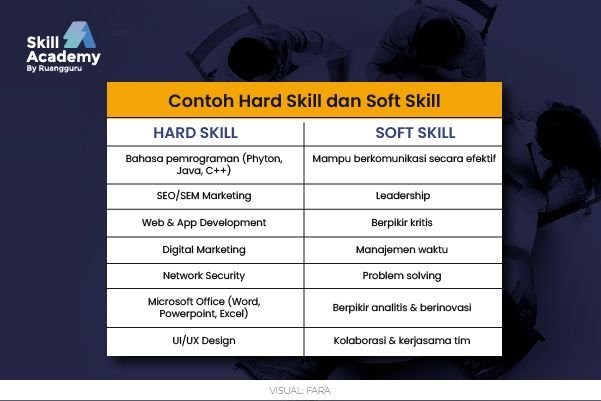 Skill Academy
By Ruangguru

Contoh Hard Skill dan Soft Skill

| HARD SKILL | SOFT SKILL |
|---|---|
| Bahasa pemrograman (Phyton, Java, C++) | Mampu berkomunikasi secara efektif |
| SEO/SEM Marketing | Leadership |
| Web & App Development | Berpikir kritis |
| Digital Marketing | Manajemen waktu |
| Network Security | Problem solving |
| Microsoft Office (Word, Powerpoint, Excel) | Berpikir analitis & berinovasi |
| UI/UX Design | Kolaborasi & kerjasama tim |

VISUAL: FARA